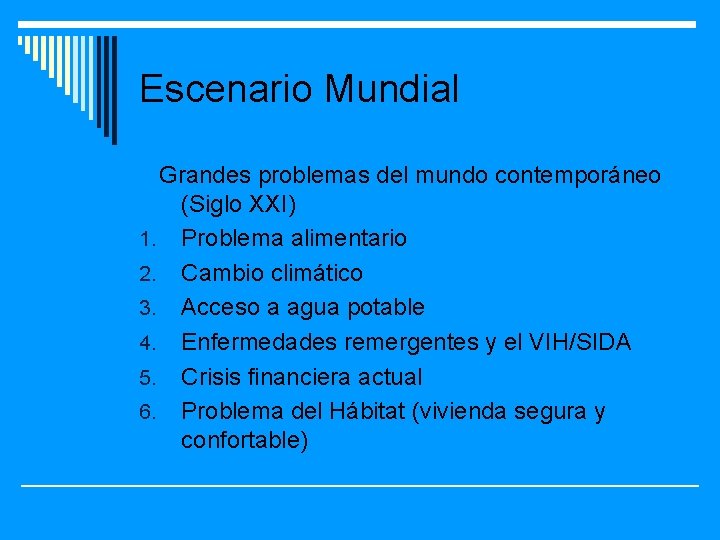 Escenario Mundial

Grandes problemas del mundo contemporáneo (Siglo XXI)
1. Problema alimentario
2. Cambio climático
3. Acceso a agua potable
4. Enfermedades remergentes y el VIH/SIDA
5. Crisis financiera actual
6. Problema del Hábitat (vivienda segura y confortable)